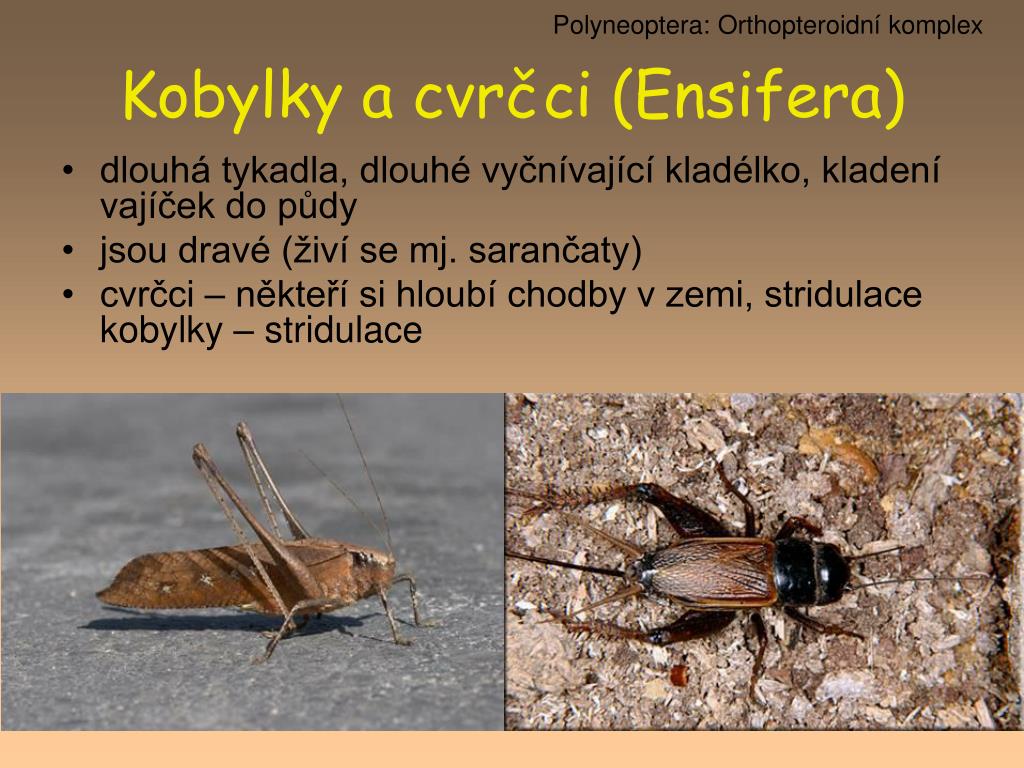 Polyneoptera: Orthopteroidní komplex

Kobylky a cvrčci (Ensifera)

• dlouhá tykadla, dlouhé vyčnívající kladélko, kladení vajíček do půdy
• jsou dravé (živí se mj. sarančaty)
• cvrčci – někteří si hloubí chodby v zemi, stridulace kobylky – stridulace